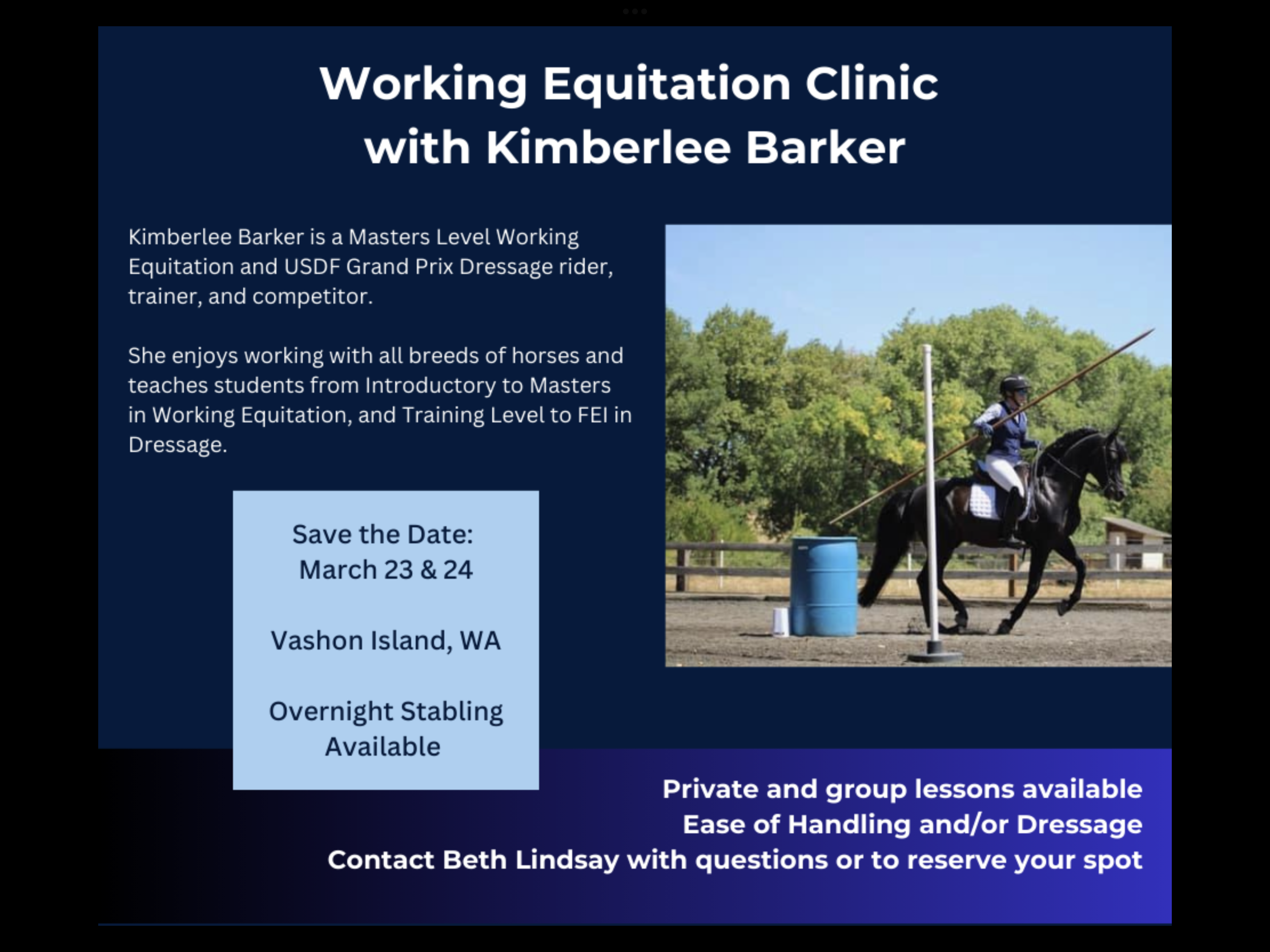 Working Equitation Clinic with Kimberlee Barker

Kimberlee Barker is a Masters Level Working Equitation and USDF Grand Prix Dressage rider, trainer, and competitor.

She enjoys working with all breeds of horses and teaches students from Introductory to Masters in Working Equitation, and Training Level to FEI in Dressage.

Save the Date:
March 23 & 24

Vashon Island, WA

Overnight Stabling Available

Private and group lessons available
Ease of Handling and/or Dressage
Contact Beth Lindsay with questions or to reserve your spot